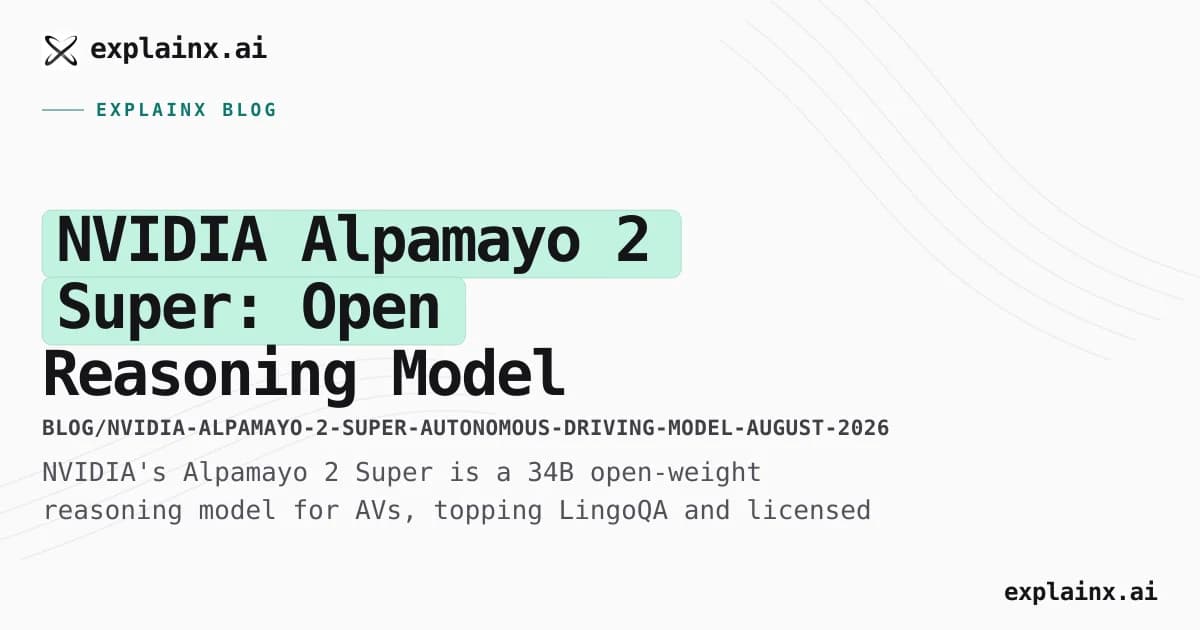 explainx.ai

EXPLAINX BLOG

NVIDIA Alpamayo 2 Super: Open Reasoning Model

BLOG/NVIDIA-ALPAMAYO-2-SUPER-AUTONOMOUS-DRIVING-MODEL-AUGUST-2026

NVIDIA's Alpamayo 2 Super is a 34B open-weight reasoning model for AVs, topping LingoQA and licensed

explainx.ai